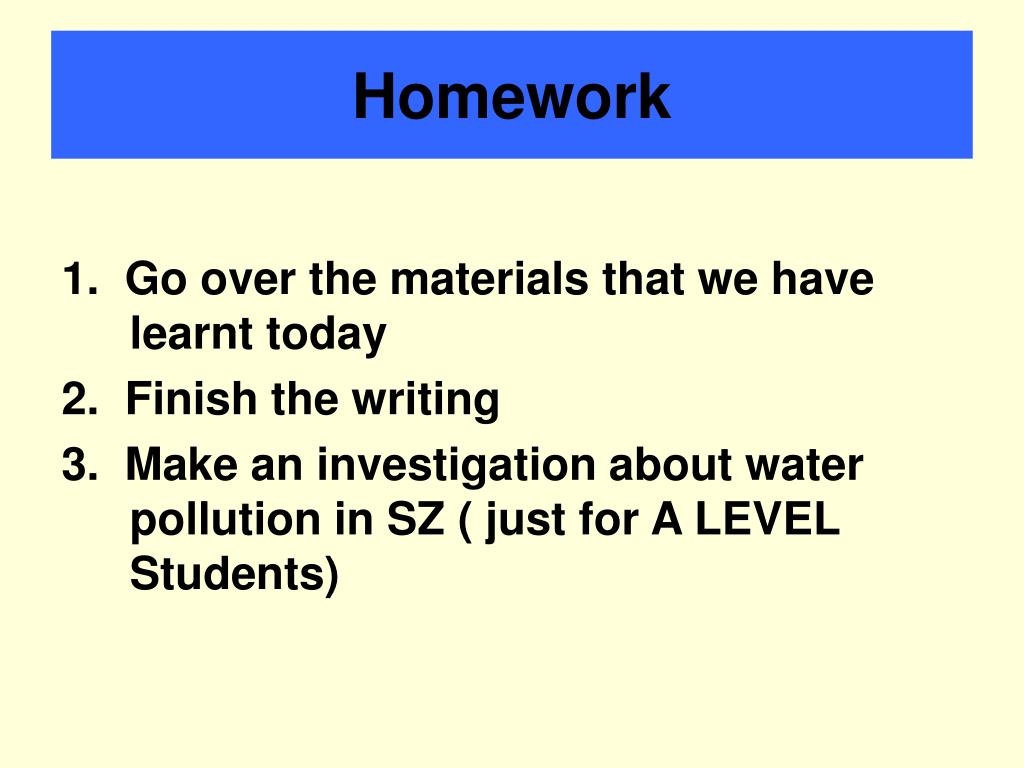 Homework

1. Go over the materials that we have learnt today
2. Finish the writing
3. Make an investigation about water pollution in SZ ( just for A LEVEL Students)